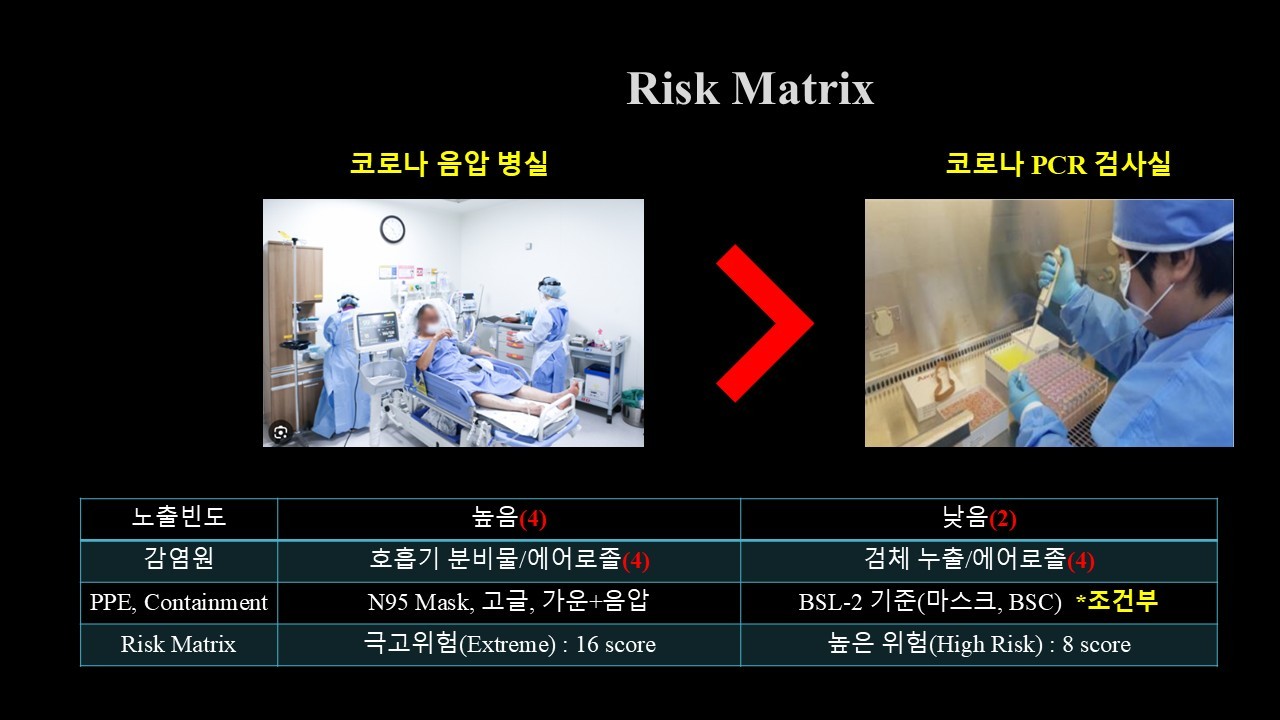 Risk Matrix

코로나 음압 병실

코로나 PCR 검사실

| 노출빈도 | 높음(4) | 낮음(2) |
|---|---|---|
| 감염원 | 호흡기 분비물/에어로졸(4) | 검체 누출/에어로졸(4) |
| PPE, Containment | N95 Mask, 고글, 가운+음압 | BSL-2 기준(마스크, BSC) *조건부 |
| Risk Matrix | 극고위험(Extreme) : 16 score | 높은 위험(High Risk) : 8 score |